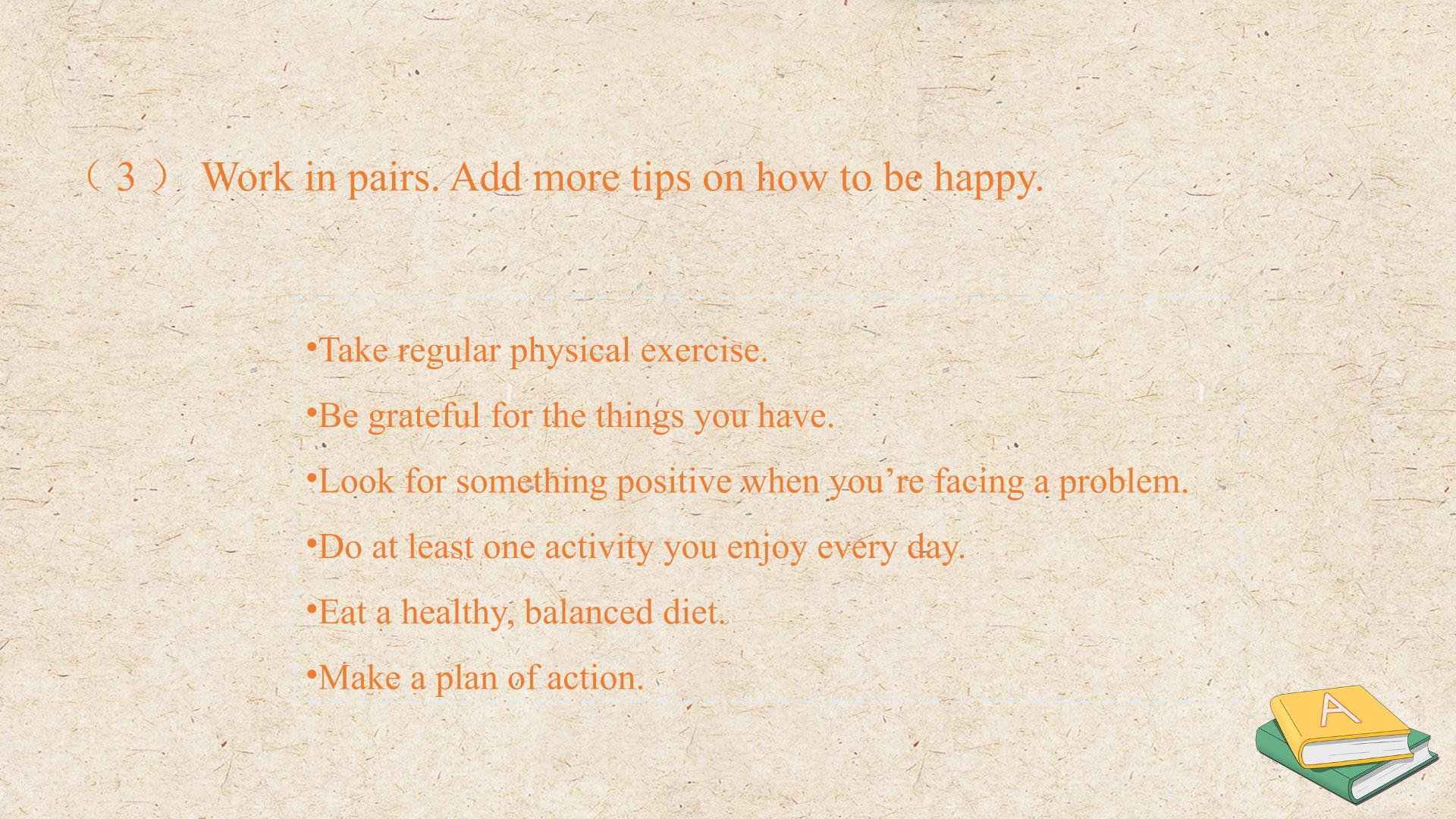 （3） Work in pairs. Add more tips on how to be happy.

• Take regular physical exercise.
• Be grateful for the things you have.
• Look for something positive when you're facing a problem.
• Do at least one activity you enjoy every day.
• Eat a healthy, balanced diet.
• Make a plan of action.

A